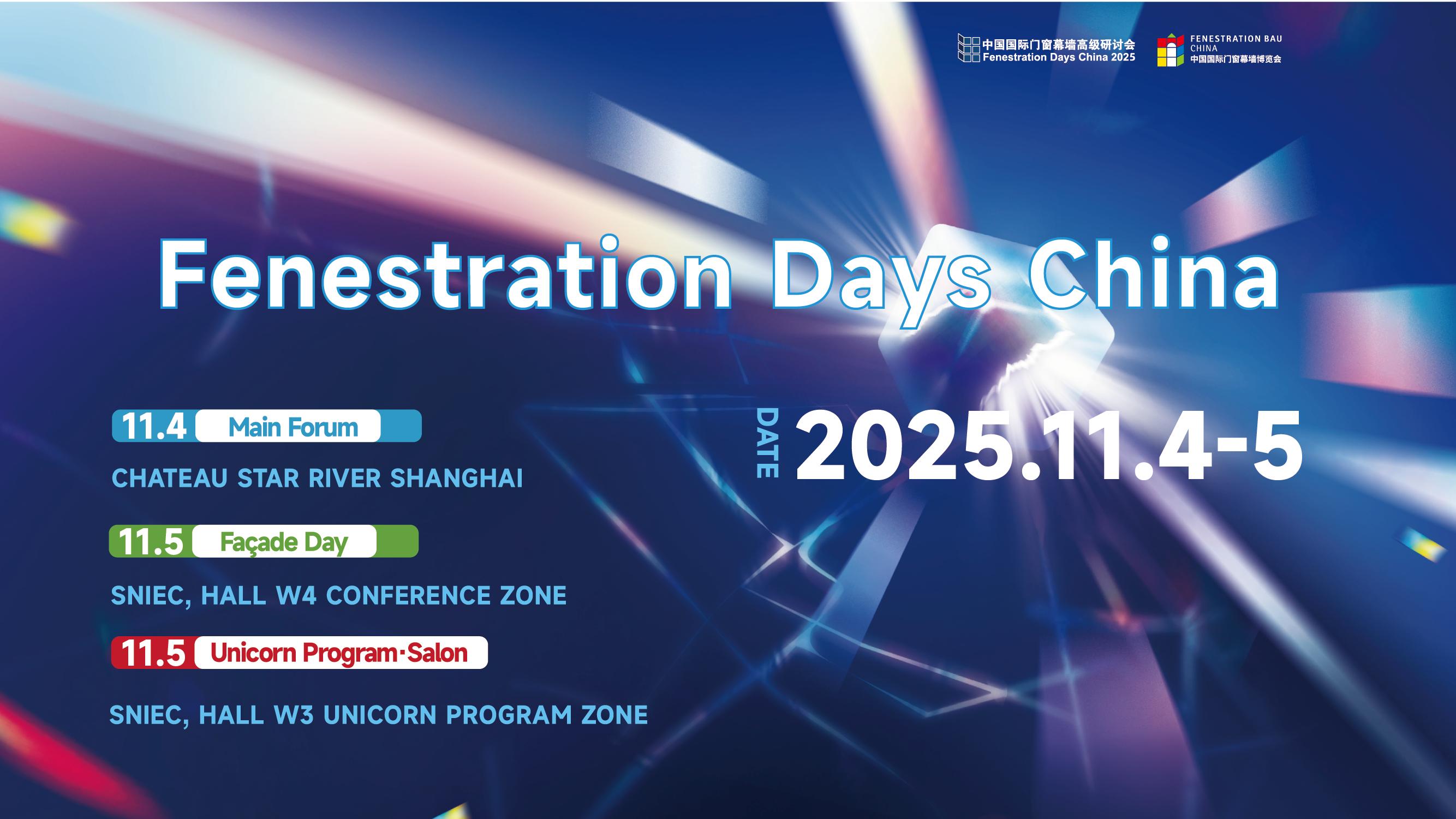 中国国际门窗幕墙高级研讨会
Fenestration Days China 2025

FENESTRATION BAU
CHINA
中国国际门窗幕墙博览会

Fenestration Days China

11.4 Main Forum

CHATEAU STAR RIVER SHANGHAI

11.5 Façade Day

SNIEC, HALL W4 CONFERENCE ZONE

11.5 Unicorn Program·Salon

SNIEC, HALL W3 UNICORN PROGRAM ZONE

DATE 2025.11.4-5